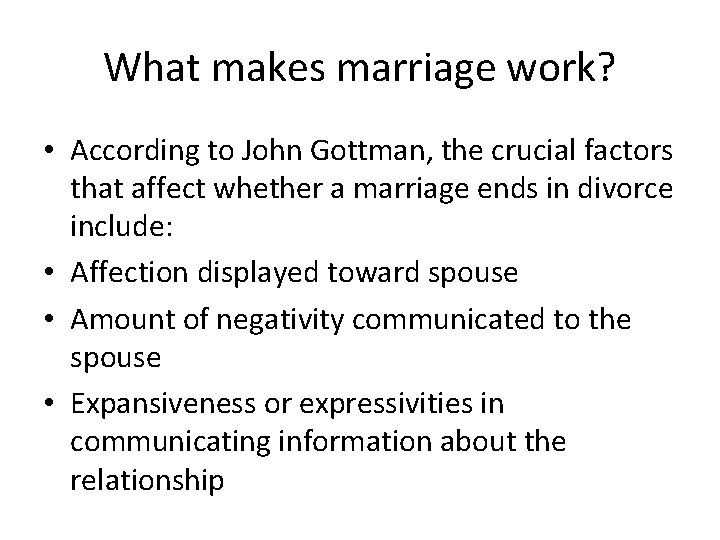 What makes marriage work?

• According to John Gottman, the crucial factors that affect whether a marriage ends in divorce include:
• Affection displayed toward spouse
• Amount of negativity communicated to the spouse
• Expansiveness or expressivities in communicating information about the relationship